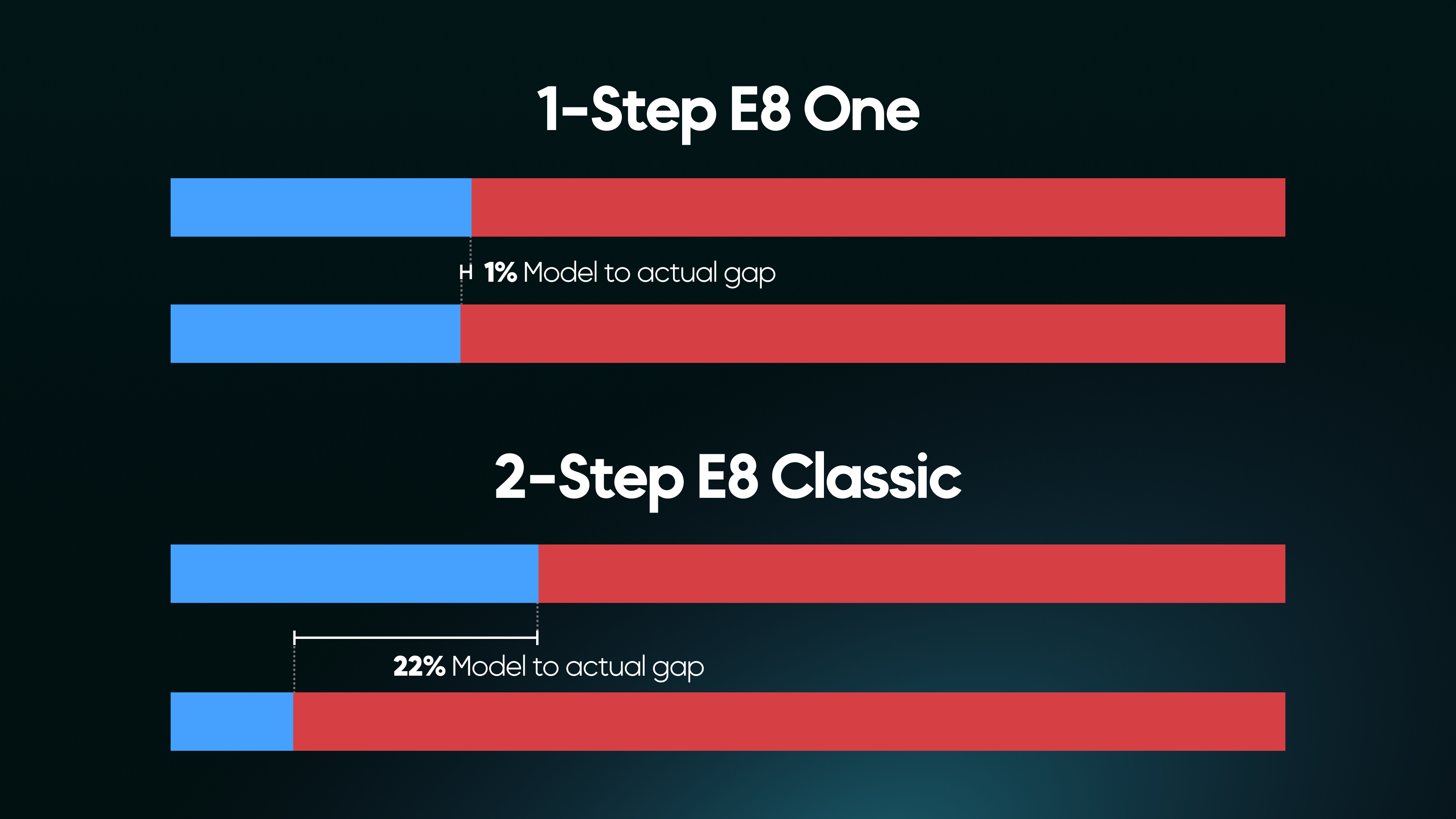 1-Step E8 One

1% Model to actual gap

2-Step E8 Classic

22% Model to actual gap